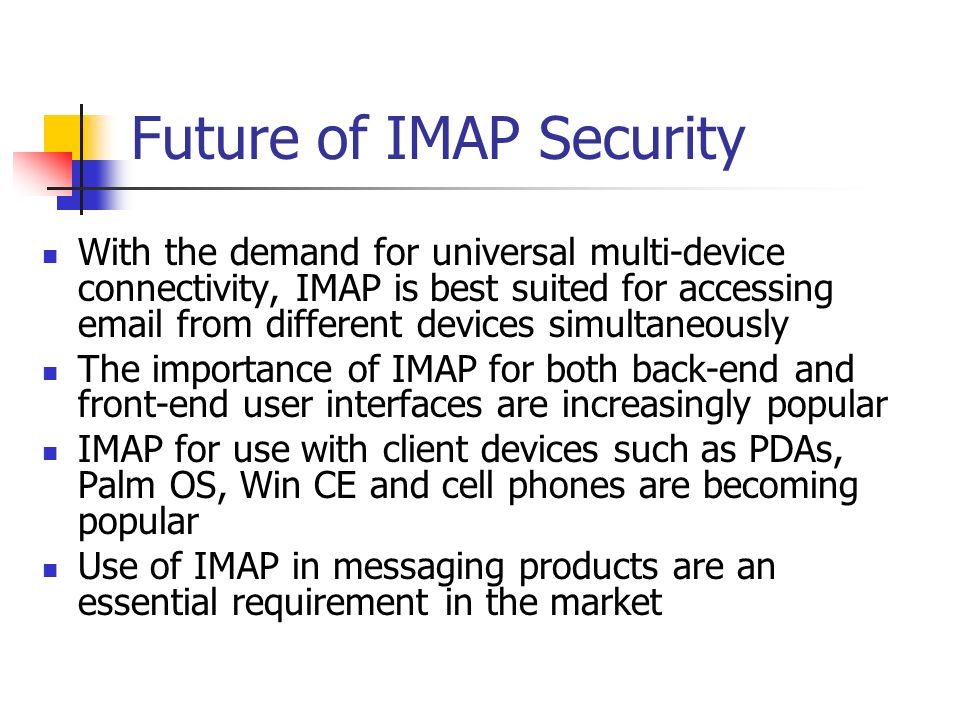 Future of IMAP Security

- With the demand for universal multi-device connectivity, IMAP is best suited for accessing email from different devices simultaneously
- The importance of IMAP for both back-end and front-end user interfaces are increasingly popular
- IMAP for use with client devices such as PDAs, Palm OS, Win CE and cell phones are becoming popular
- Use of IMAP in messaging products are an essential requirement in the market